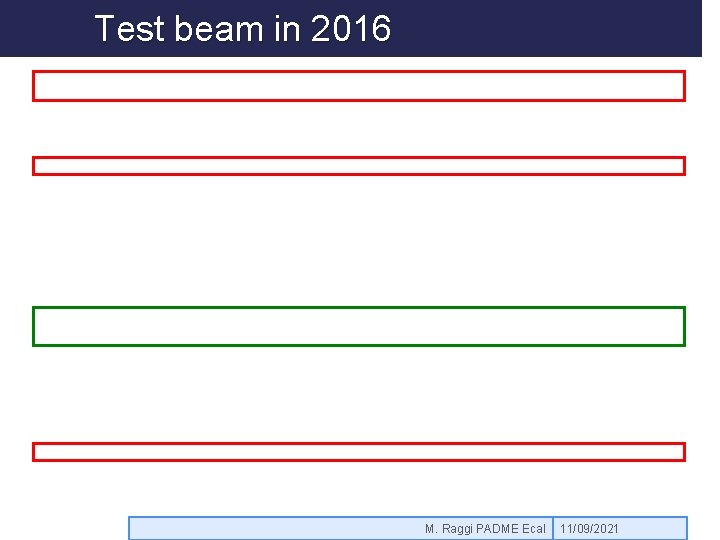 Test beam in 2016

M. Raggi PADME Ecal 11/09/2021